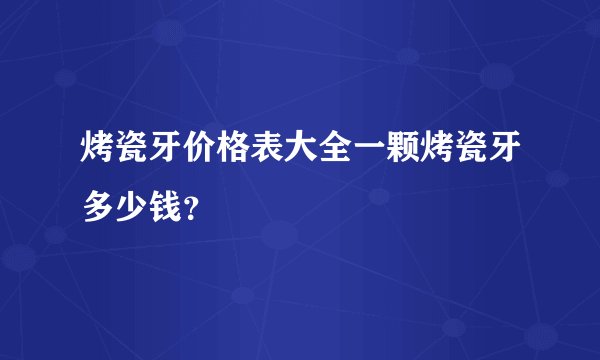 烤瓷牙价格表大全一颗烤瓷牙多少钱？